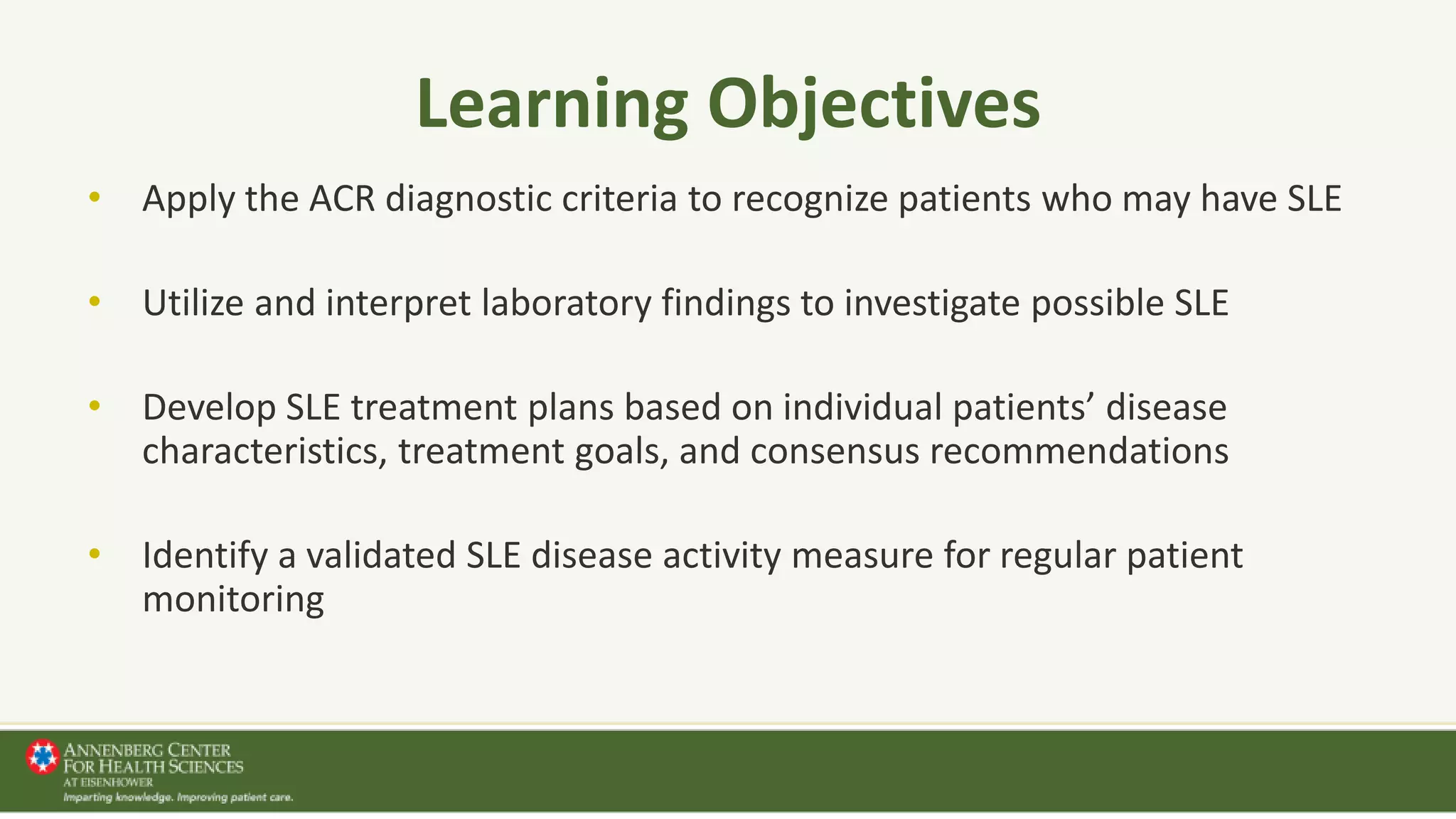 Learning Objectives

• Apply the ACR diagnostic criteria to recognize patients who may have SLE

• Utilize and interpret laboratory findings to investigate possible SLE

• Develop SLE treatment plans based on individual patients' disease characteristics, treatment goals, and consensus recommendations

• Identify a validated SLE disease activity measure for regular patient monitoring

ANNENBERG CENTER FOR HEALTH SCIENCES AT EISENHOWER
Imparting knowledge. Improving patient care.